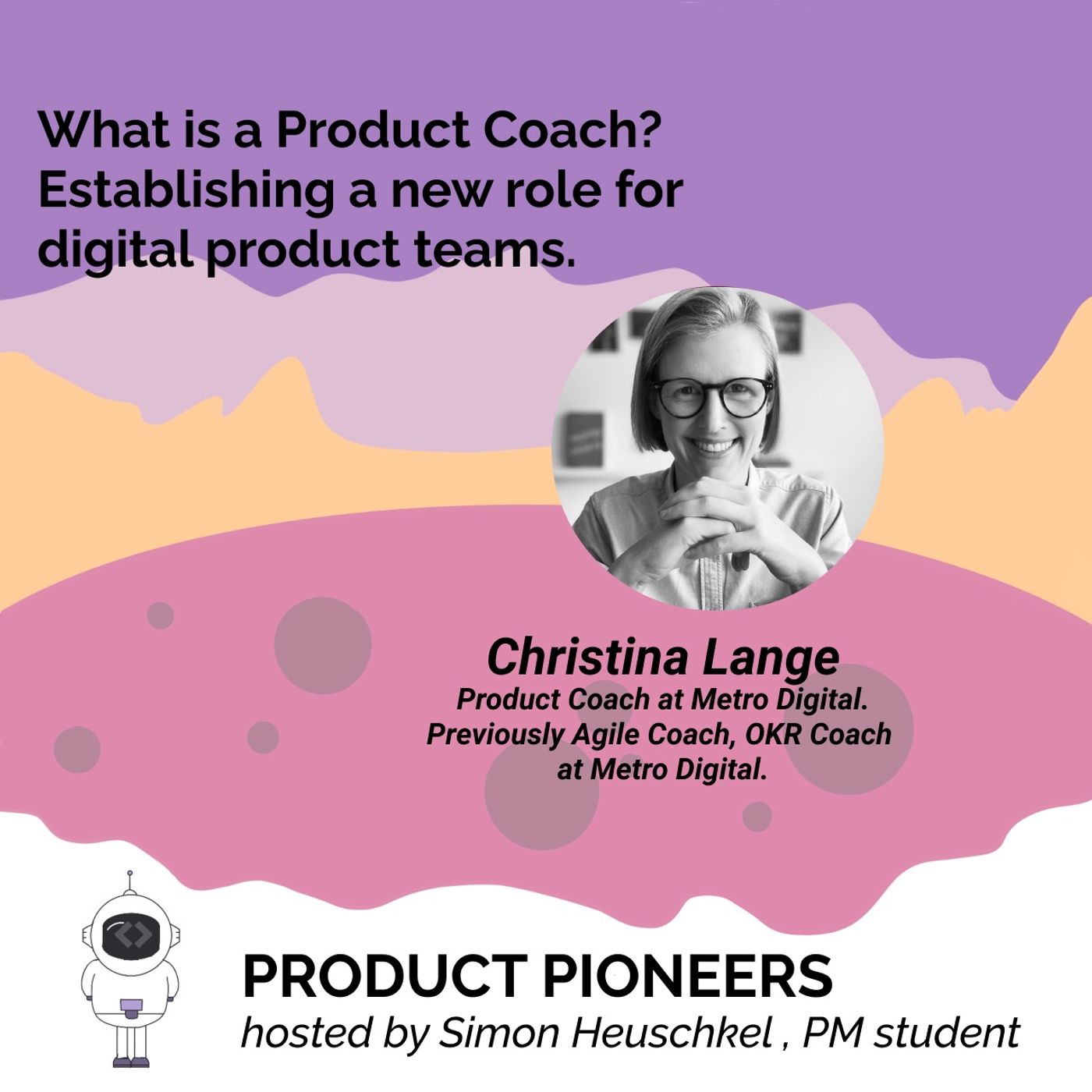 What is a Product Coach? Establishing a new role for digital product teams.

Christina Lange
Product Coach at Metro Digital. Previously Agile Coach, OKR Coach at Metro Digital.

PRODUCT PIONEERS
hosted by Simon Heuschkel , PM student